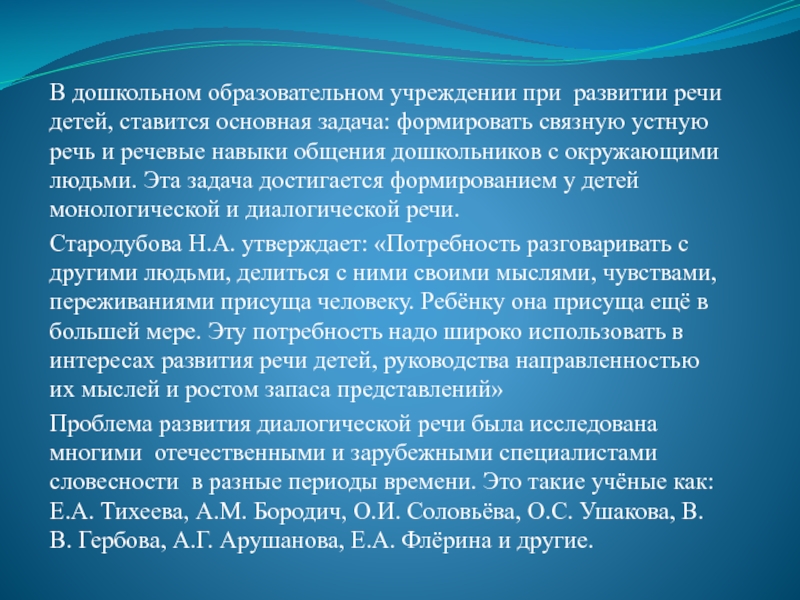 В дошкольном образовательном учреждении при развитии речи детей, ставится основная задача: формировать связную устную речь и речевые навыки общения дошкольников с окружающими людьми. Эта задача достигается формированием у детей монологической и диалогической речи.

Стародубова Н.А. утверждает: «Потребность разговаривать с другими людьми, делиться с ними своими мыслями, чувствами, переживаниями присуща человеку. Ребёнку она присуща ещё в большей мере. Эту потребность надо широко использовать в интересах развития речи детей, руководства направленностью их мыслей и ростом запаса представлений»

Проблема развития диалогической речи была исследована многими отечественными и зарубежными специалистами словесности в разные периоды времени. Это такие учёные как: Е.А. Тихеева, А.М. Бородич, О.И. Соловьёва, О.С. Ушакова, В. В. Гербова, А.Г. Арушанова, Е.А. Флёрина и другие.